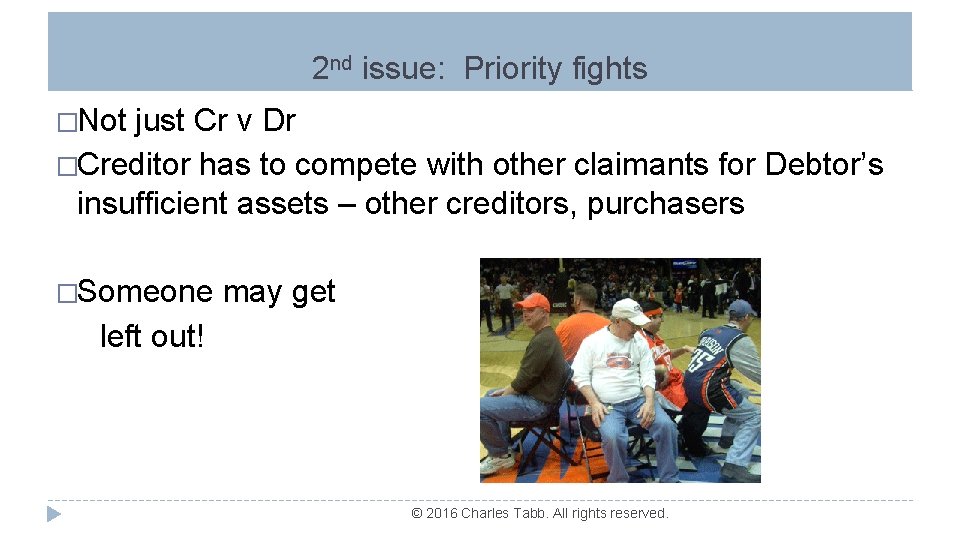 2nd issue: Priority fights

□Not just Cr v Dr

□Creditor has to compete with other claimants for Debtor's insufficient assets – other creditors, purchasers

□Someone may get left out!

© 2016 Charles Tabb. All rights reserved.